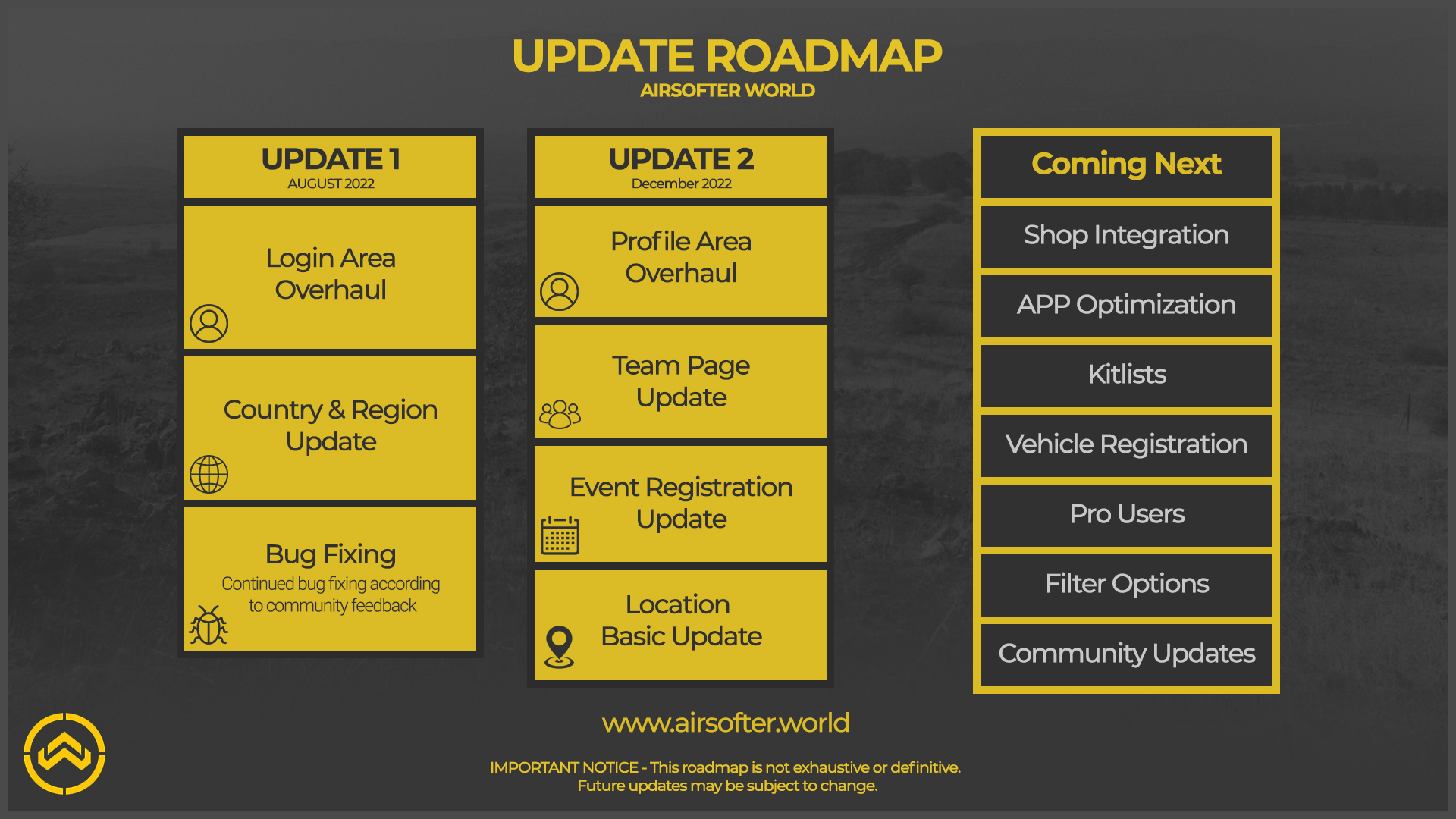 UPDATE ROADMAP
AIRSOFTER WORLD

UPDATE 1
AUGUST 2022

Login Area Overhaul

Country & Region Update

Bug Fixing
Continued bug fixing according to community feedback

UPDATE 2
December 2022

Profile Area Overhaul

Team Page Update

Event Registration Update

Location Basic Update

Coming Next

Shop Integration

APP Optimization

Kitlists

Vehicle Registration

Pro Users

Filter Options

Community Updates

www.airsofter.world

IMPORTANT NOTICE - This roadmap is not exhaustive or definitive.
Future updates may be subject to change.